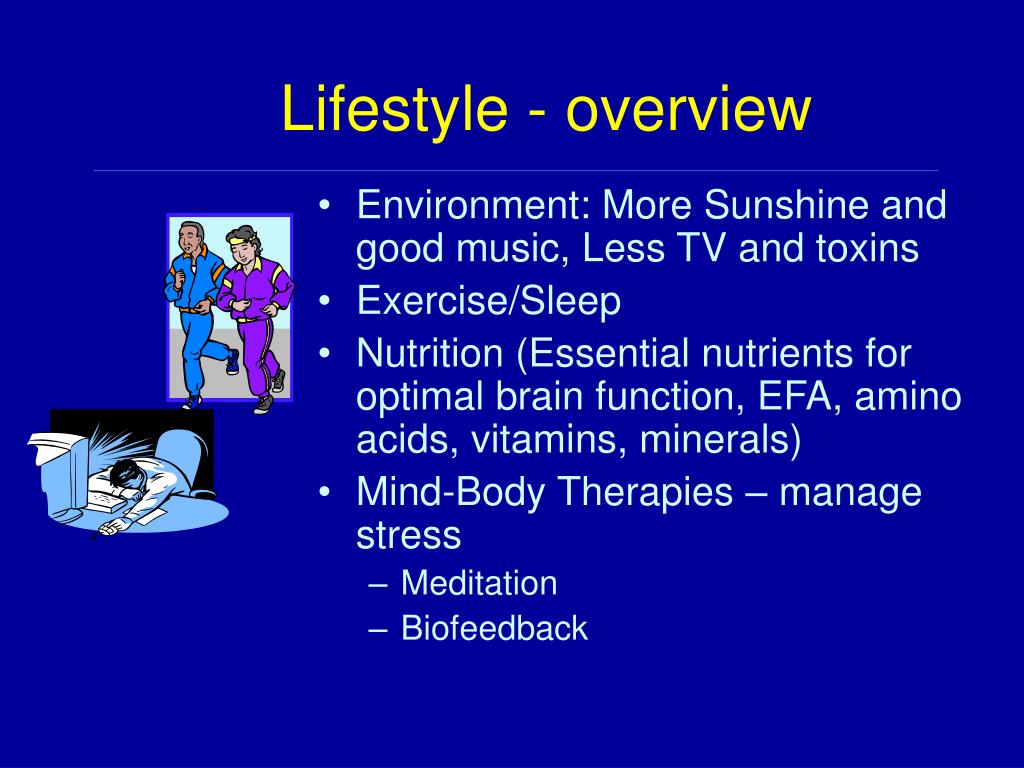 Lifestyle - overview

• Environment: More Sunshine and good music, Less TV and toxins
• Exercise/Sleep
• Nutrition (Essential nutrients for optimal brain function, EFA, amino acids, vitamins, minerals)
• Mind-Body Therapies – manage stress
– Meditation
– Biofeedback